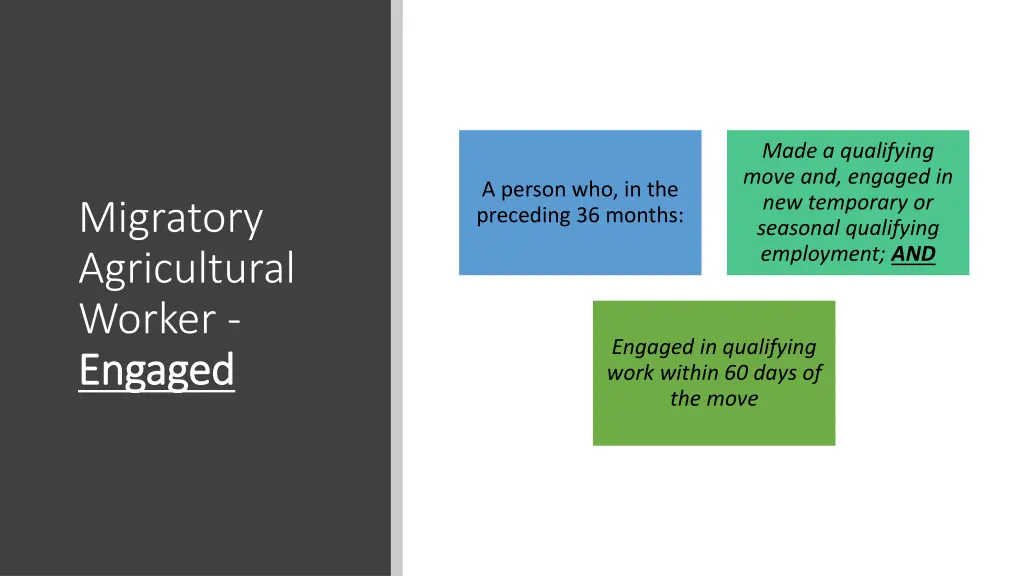 Migratory Agricultural Worker - Engaged

A person who, in the preceding 36 months:

Made a qualifying move and, engaged in new temporary or seasonal qualifying employment; AND

Engaged in qualifying work within 60 days of the move